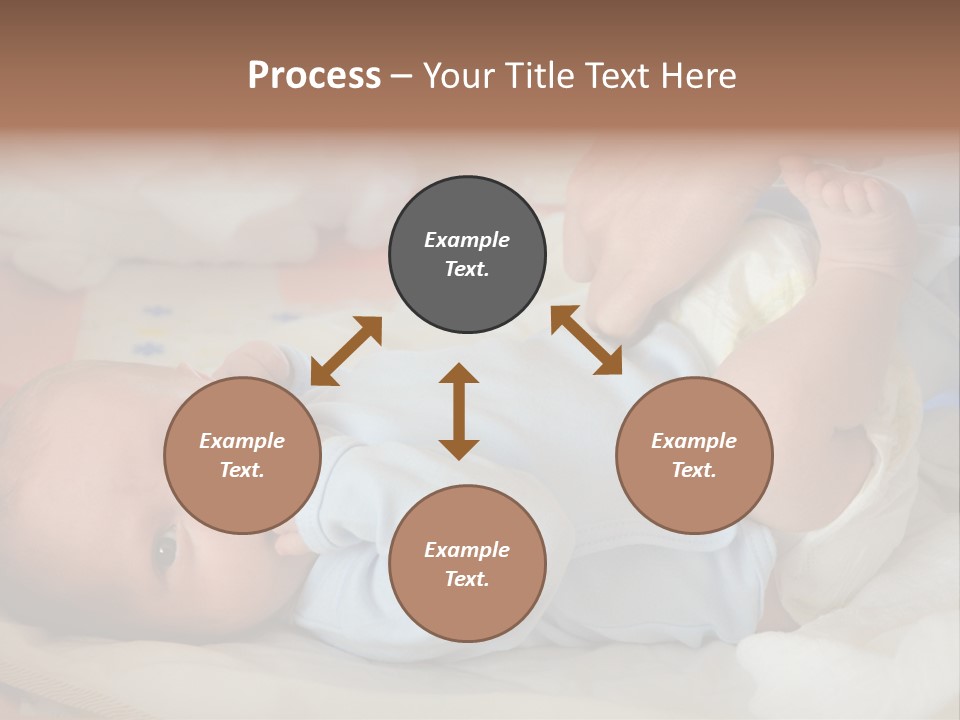 Process – Your Title Text Here

Example Text.

Example Text.

Example Text.

Example Text.